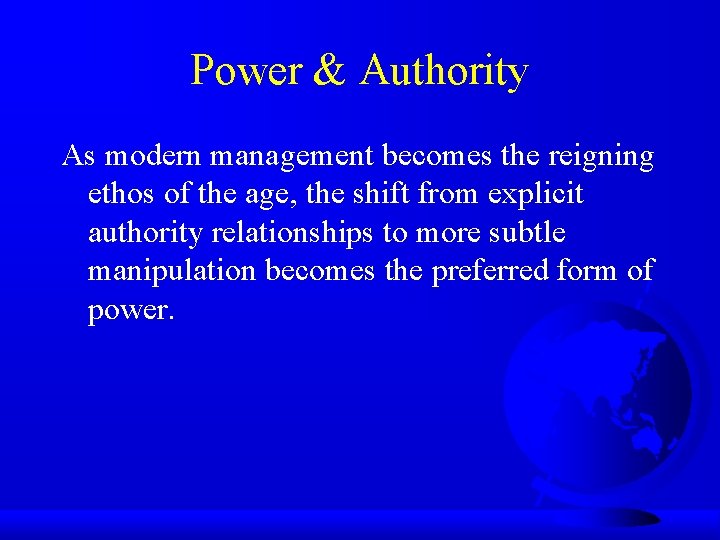 Power & Authority

As modern management becomes the reigning ethos of the age, the shift from explicit authority relationships to more subtle manipulation becomes the preferred form of power.